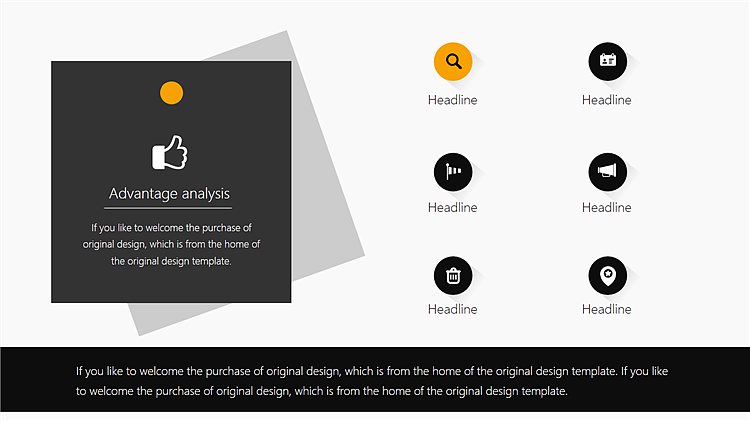 Advantage analysis

If you like to welcome the purchase of original design, which is from the home of the original design template.

Headline

Headline

Headline

Headline

Headline

Headline

If you like to welcome the purchase of original design, which is from the home of the original design template. If you like to welcome the purchase of original design, which is from the home of the original design template.